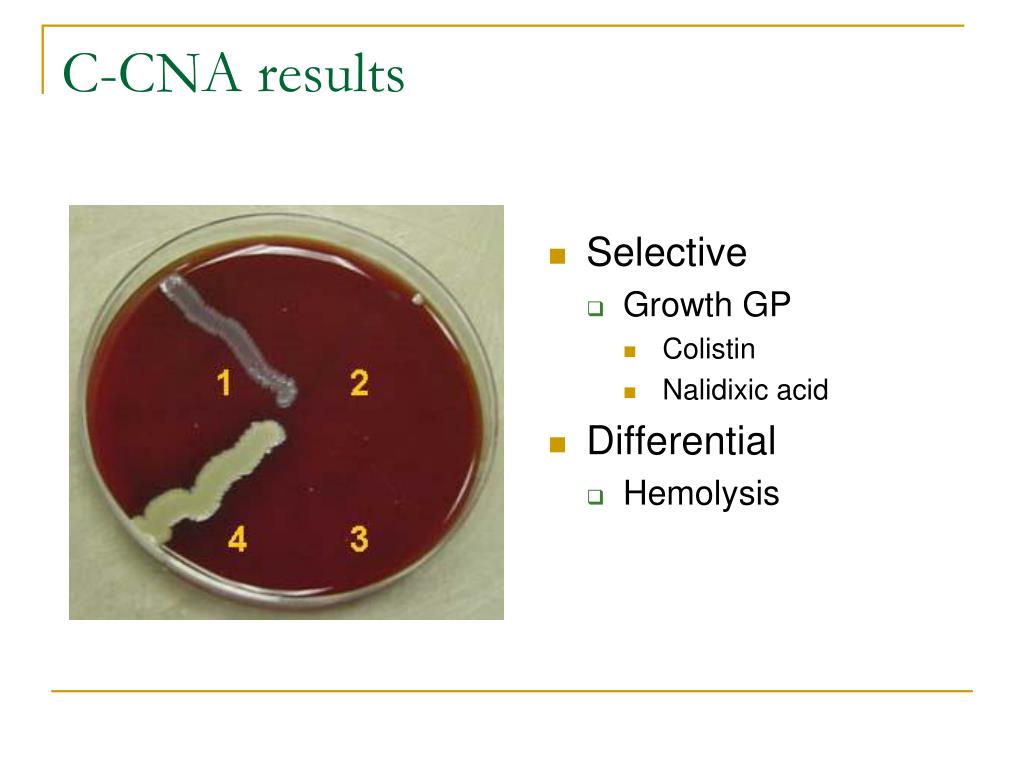 C-CNA results

1
2
4
3

Selective
Growth GP
Colistin
Nalidixic acid
Differential
Hemolysis